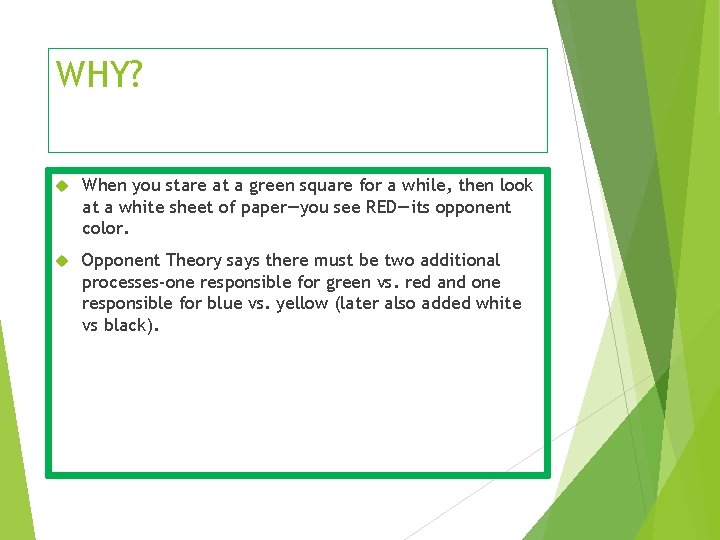 WHY?

When you stare at a green square for a while, then look at a white sheet of paper—you see RED—its opponent color.

Opponent Theory says there must be two additional processes-one responsible for green vs. red and one responsible for blue vs. yellow (later also added white vs black).